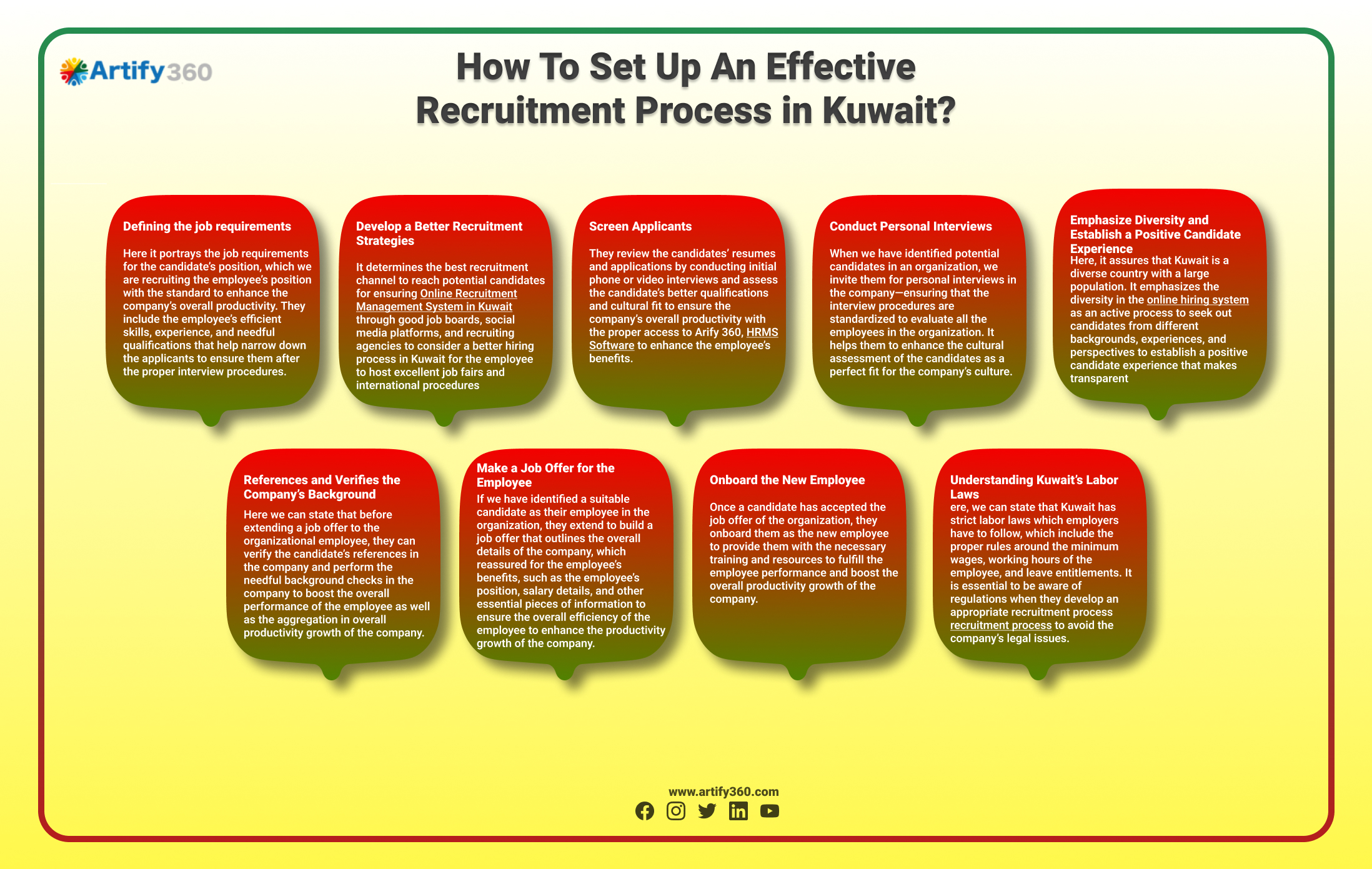 Artify360

How To Set Up An Effective Recruitment Process in Kuwait?

Defining the job requirements

Here it portrays the job requirements for the candidate's position, which we are recruiting the employee's position with the standard to enhance the company's overall productivity. They include the employee's efficient skills, experience, and needful qualifications that help narrow down the applicants to ensure them after the proper interview procedures.

Develop a Better Recruitment Strategies

It determines the best recruitment channel to reach potential candidates for ensuring Online Recruitment Management System in Kuwait through good job boards, social media platforms, and recruiting agencies to consider a better hiring process in Kuwait for the employee to host excellent job fairs and international procedures

Screen Applicants

They review the candidates' resumes and applications by conducting initial phone or video interviews and assess the candidate's better qualifications and cultural fit to ensure the company's overall productivity with the proper access to Arify 360, HRMS Software to enhance the employee's benefits.

Conduct Personal Interviews

When we have identified potential candidates in an organization, we invite them for personal interviews in the company—ensuring that the interview procedures are standardized to evaluate all the employees in the organization. It helps them to enhance the cultural assessment of the candidates as a perfect fit for the company's culture.

Emphasize Diversity and Establish a Positive Candidate Experience

Here, it assures that Kuwait is a diverse country with a large population. It emphasizes the diversity in the online hiring system as an active process to seek out candidates from different backgrounds, experiences, and perspectives to establish a positive candidate experience that makes transparent

References and Verifies the Company's Background

Here we can state that before extending a job offer to the organizational employee, they can verify the candidate's references in the company and perform the needful background checks in the company to boost the overall performance of the employee as well as the aggregation in overall productivity growth of the company.

Make a Job Offer for the Employee

If we have identified a suitable candidate as their employee in the organization, they extend to build a job offer that outlines the overall details of the company, which reassured for the employee's benefits, such as the employee's position, salary details, and other essential pieces of information to ensure the overall efficiency of the employee to enhance the productivity growth of the company.

Onboard the New Employee

Once a candidate has accepted the job offer of the organization, they onboard them as the new employee to provide them with the necessary training and resources to fulfill the employee performance and boost the overall productivity growth of the company.

Understanding Kuwait's Labor Laws

ere, we can state that Kuwait has strict labor laws which employers have to follow, which include the proper rules around the minimum wages, working hours of the employee, and leave entitlements. It is essential to be aware of regulations when they develop an appropriate recruitment process recruitment process to avoid the company's legal issues.

www.artify360.com